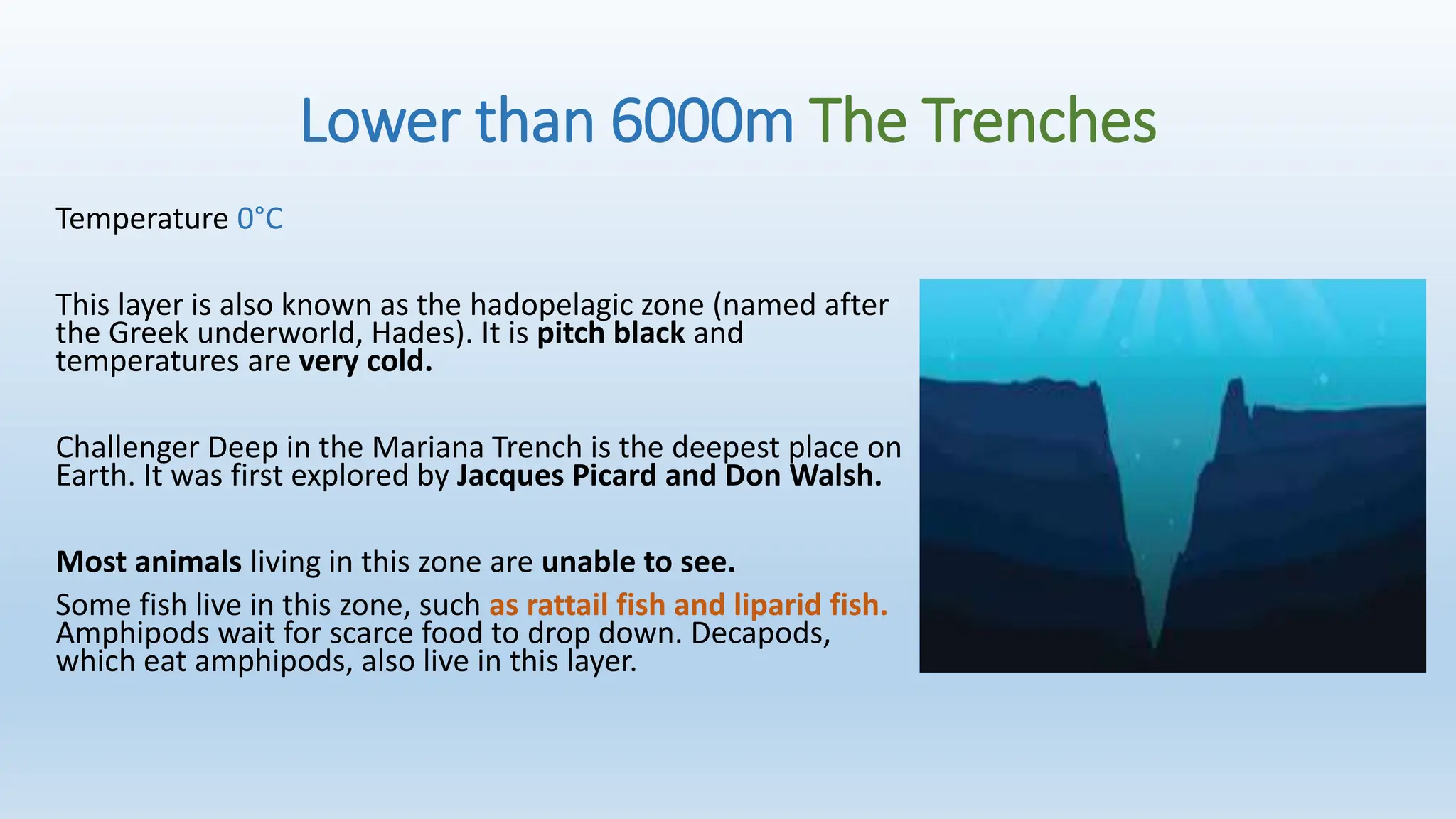 Lower than 6000m The Trenches

Temperature 0°C

This layer is also known as the hadopelagic zone (named after the Greek underworld, Hades). It is pitch black and temperatures are very cold.

Challenger Deep in the Mariana Trench is the deepest place on Earth. It was first explored by Jacques Picard and Don Walsh.

Most animals living in this zone are unable to see.

Some fish live in this zone, such as rattail fish and liparid fish. Amphipods wait for scarce food to drop down. Decapods, which eat amphipods, also live in this layer.